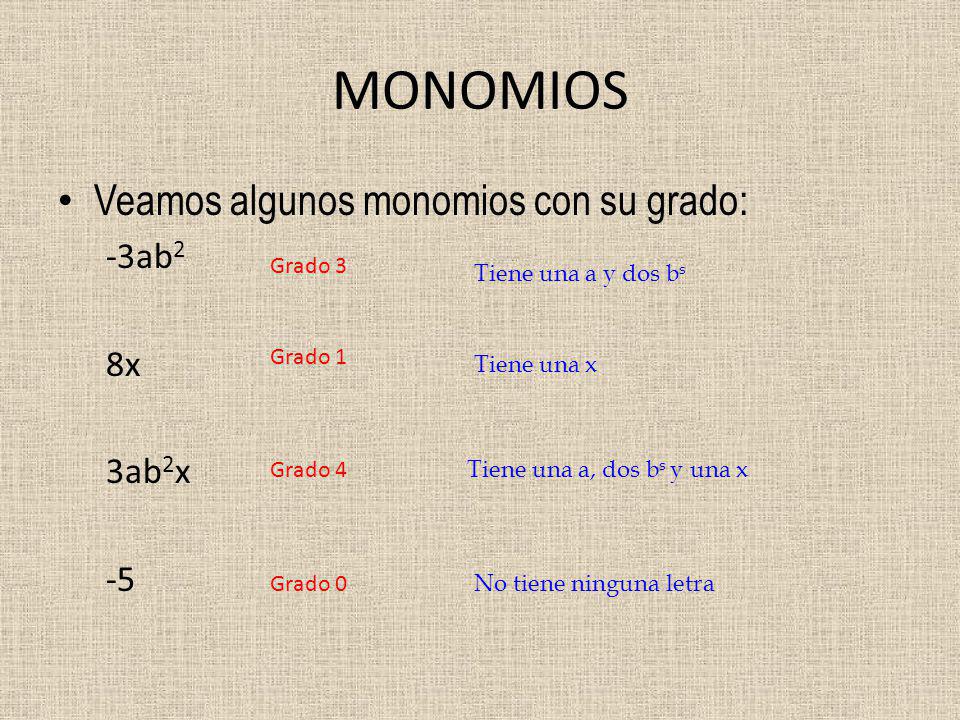 MONOMIOS

• Veamos algunos monomios con su grado:

$-3ab^2$ Grado 3 Tiene una a y dos $b^s$

$8x$ Grado 1 Tiene una x

$3ab^2x$ Grado 4 Tiene una a, dos $b^s$ y una x

$-5$ Grado 0 No tiene ninguna letra